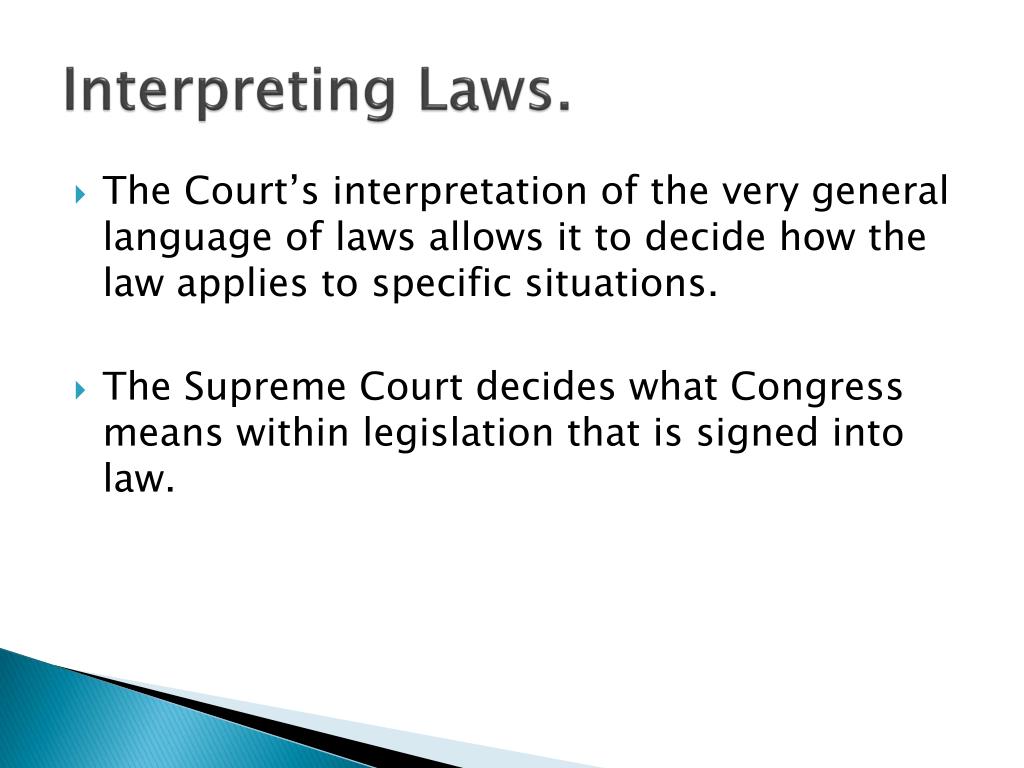 Interpreting Laws.

The Court’s interpretation of the very general language of laws allows it to decide how the law applies to specific situations.

The Supreme Court decides what Congress means within legislation that is signed into law.